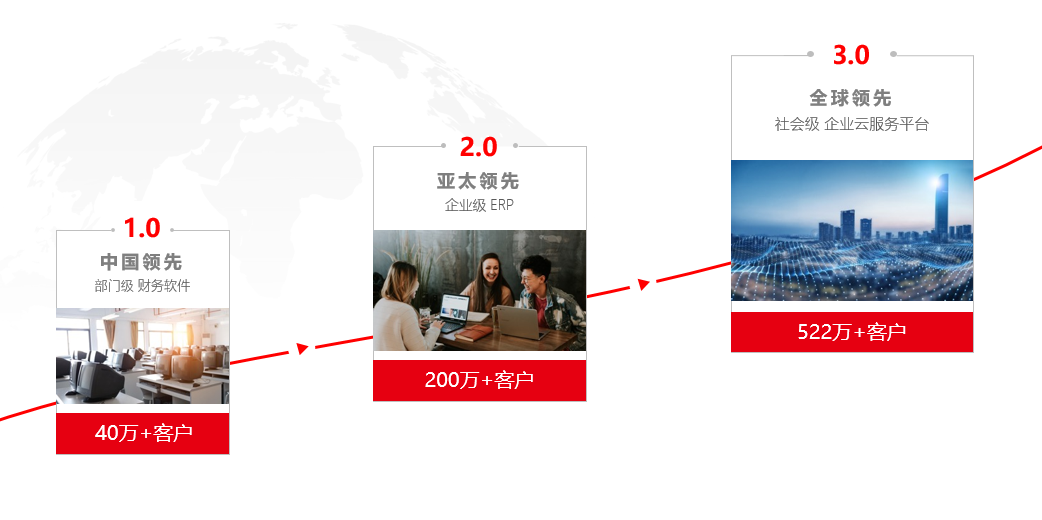 1.0

中国领先

部门级 财务软件

40万+客户

2.0

亚太领先

企业级 ERP

200万+客户

3.0

全球领先

社会级 企业云服务平台

522万+客户